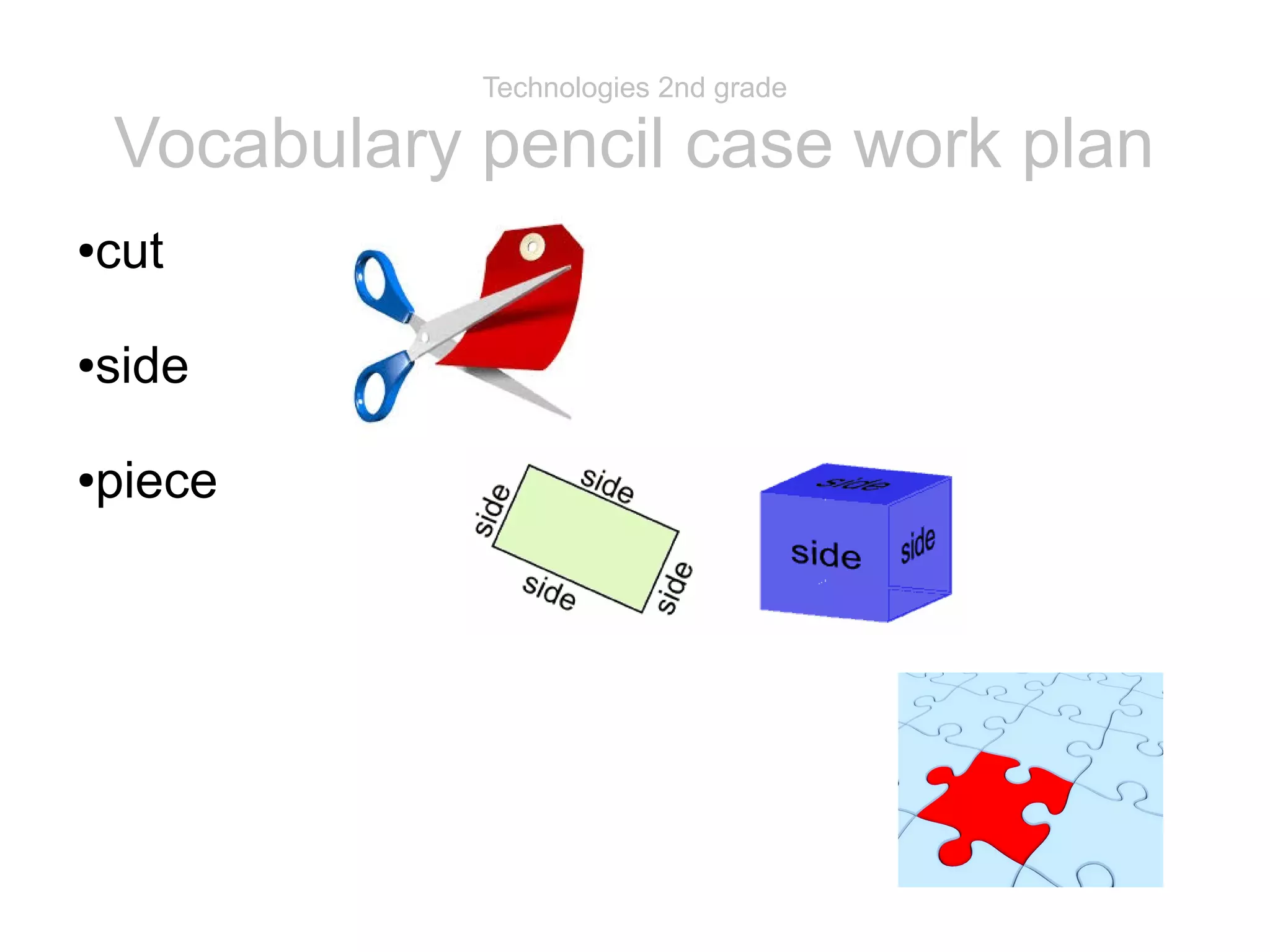 Technologies 2nd grade

Vocabulary pencil case work plan

•cut

•side

•piece

side
side
side
side

side
side
side